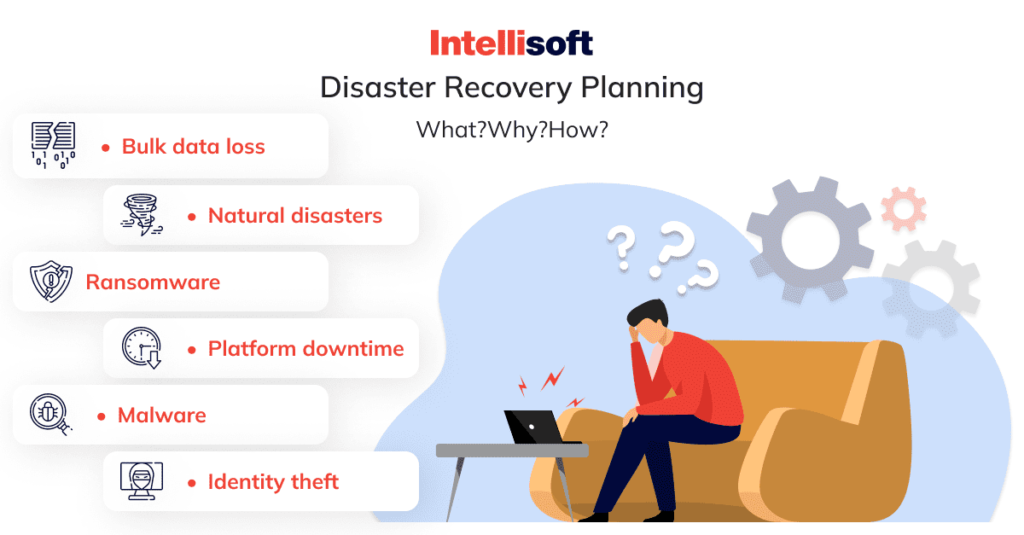 Intellisoft

Disaster Recovery Planning

What?Why?How?

• Bulk data loss

• Natural disasters

Ransomware

• Platform downtime

• Malware

• Identity theft